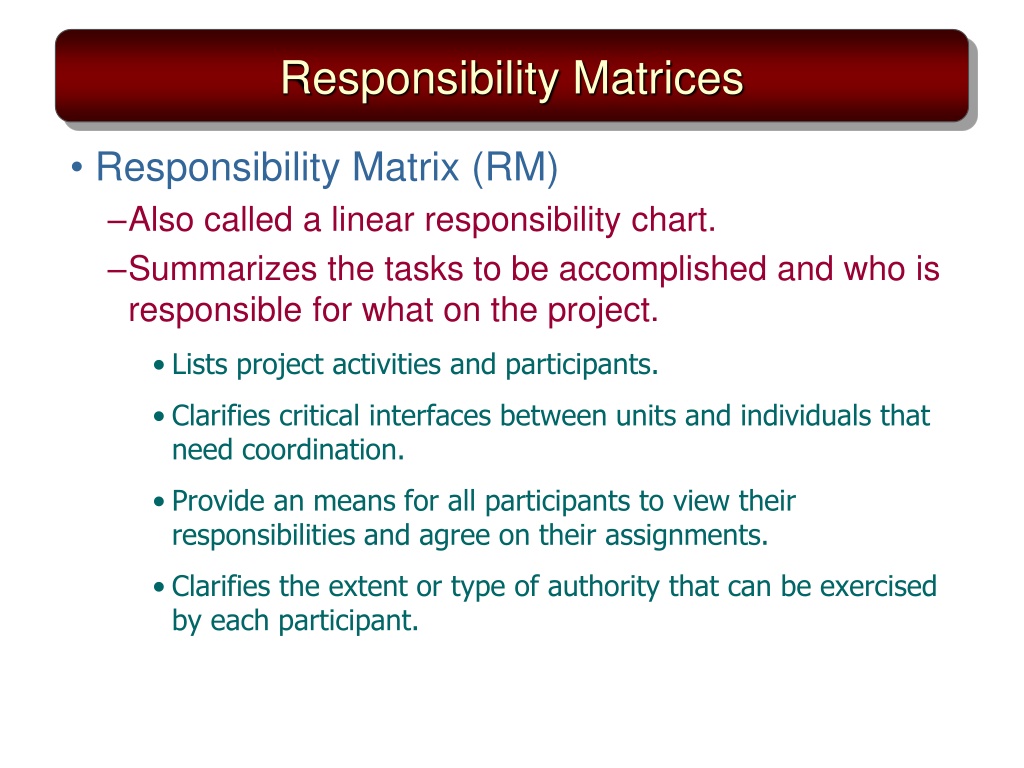 Responsibility Matrices

• Responsibility Matrix (RM)

–Also called a linear responsibility chart.

–Summarizes the tasks to be accomplished and who is responsible for what on the project.

• Lists project activities and participants.

• Clarifies critical interfaces between units and individuals that need coordination.

• Provide an means for all participants to view their responsibilities and agree on their assignments.

• Clarifies the extent or type of authority that can be exercised by each participant.